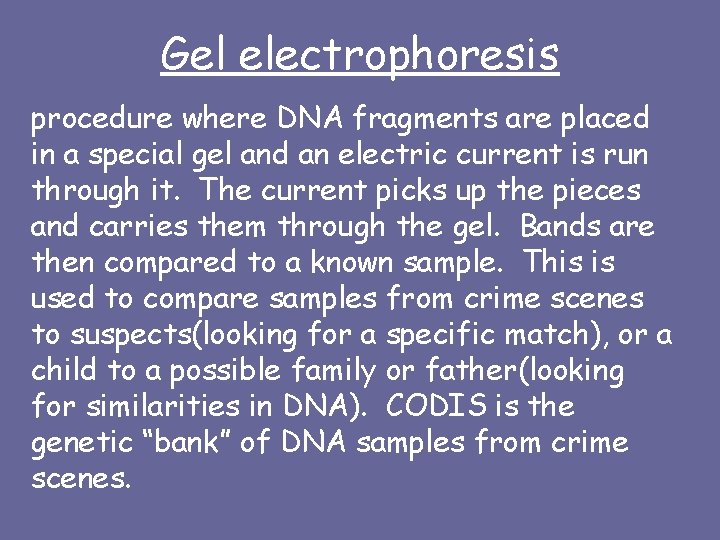 Gel electrophoresis

procedure where DNA fragments are placed in a special gel and an electric current is run through it.  The current picks up the pieces and carries them through the gel.  Bands are then compared to a known sample.  This is used to compare samples from crime scenes to suspects(looking for a specific match), or a child to a possible family or father(looking for similarities in DNA).  CODIS is the genetic “bank” of DNA samples from crime scenes.